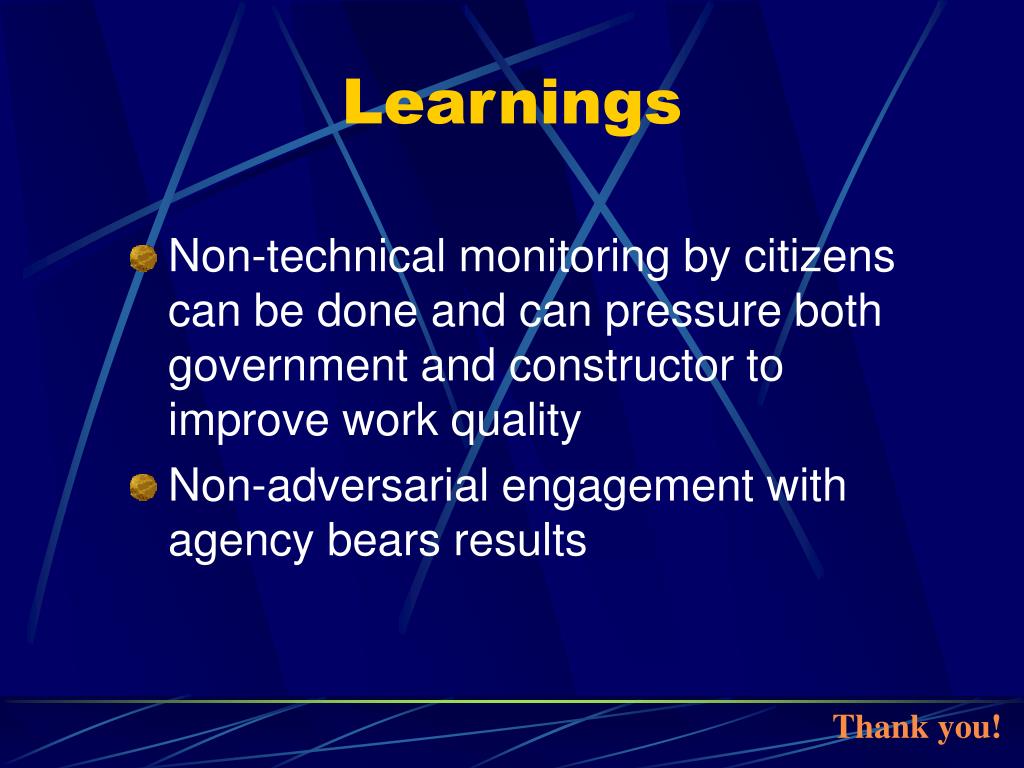 Learnings

Non-technical monitoring by citizens can be done and can pressure both government and constructor to improve work quality

Non-adversarial engagement with agency bears results

Thank you!